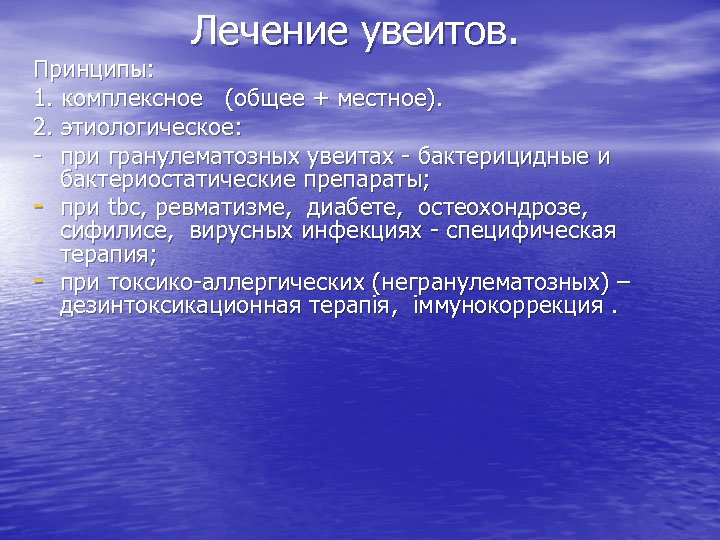 Лечение увеитов.

Принципы:

1. комплексное (общее + местное).

2. этиологическое:

- при гранулематозных увеитах - бактерицидные и бактериостатические препараты;

- при tbc, ревматизме, диабете, остеохондрозе, сифилисе, вирусных инфекциях - специфическая терапия;

- при токсико-аллергических (негранулематозных) – дезинтоксикационная терапія, іммунокоррекция .